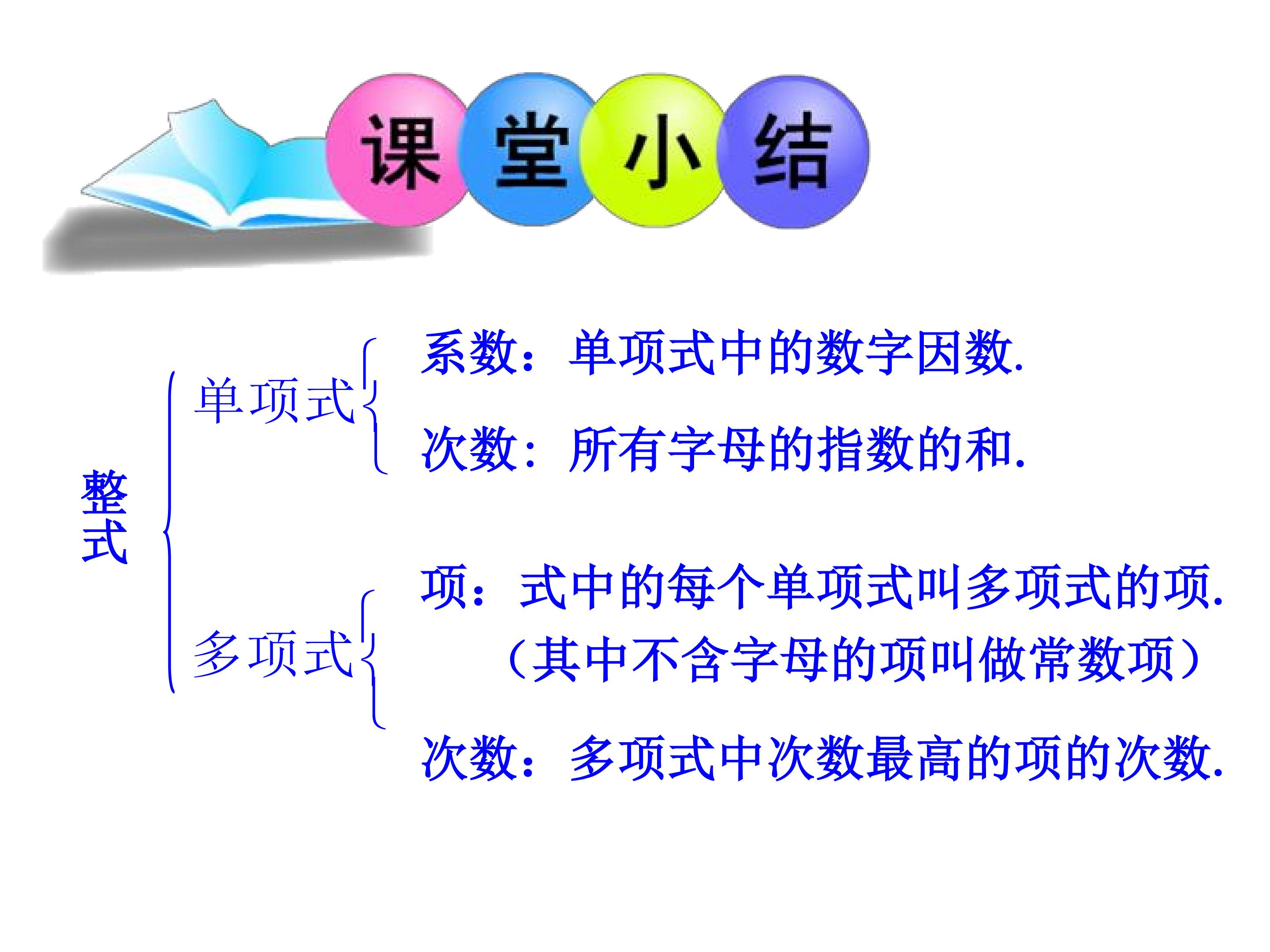 课堂小结

整式

单项式

系数：单项式中的数字因数.

次数：所有字母的指数的和.

多项式

项：式中的每个单项式叫多项式的项.
（其中不含字母的项叫做常数项）

次数：多项式中次数最高的项的次数.